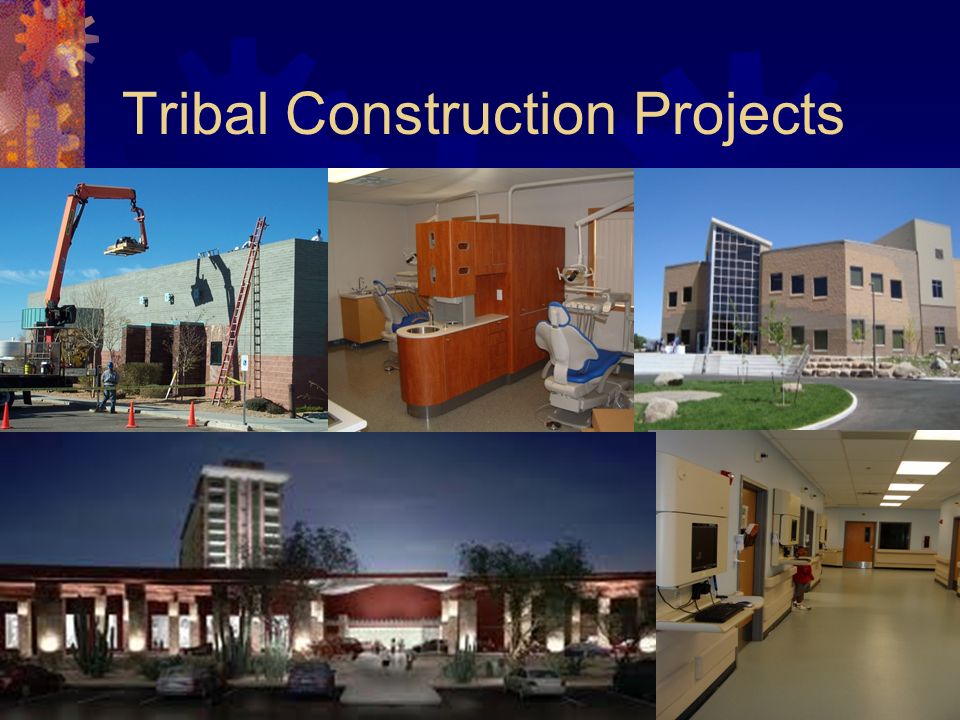 Tribal Construction Projects